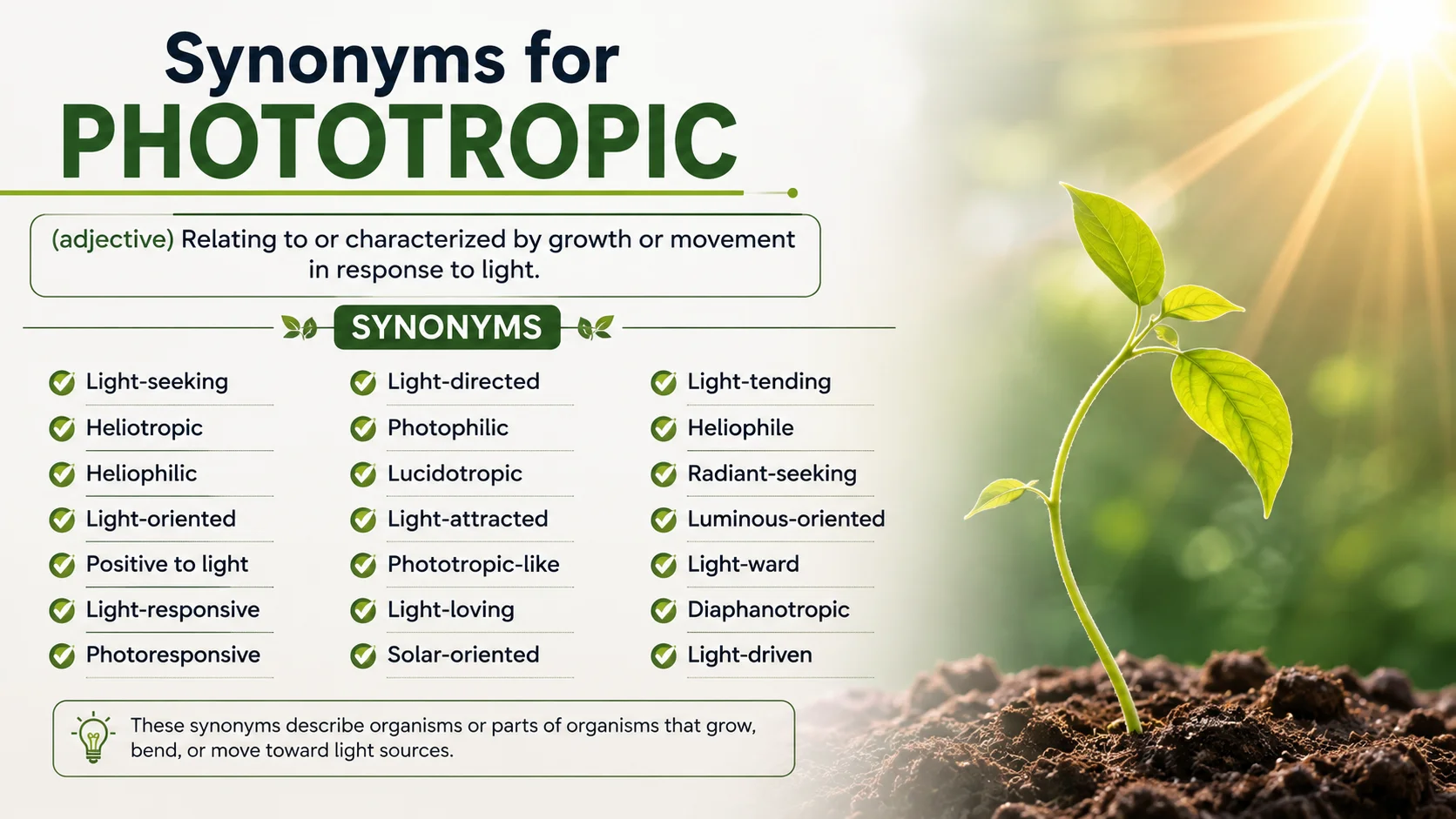 Synonyms for
PHOTOTROPIC

(adjective) Relating to or characterized by growth or movement in response to light.

SYNONYMS

Light-seeking
Heliotropic
Heliophilic
Light-oriented
Positive to light
Light-responsive
Photoresponsive

Light-directed
Photophilic
Lucidotropic
Light-attracted
Phototropic-like
Light-loving
Solar-oriented

Light-tending
Heliophile
Radiant-seeking
Luminous-oriented
Light-ward
Diaphanotropic
Light-driven

These synonyms describe organisms or parts of organisms that grow, bend, or move toward light sources.